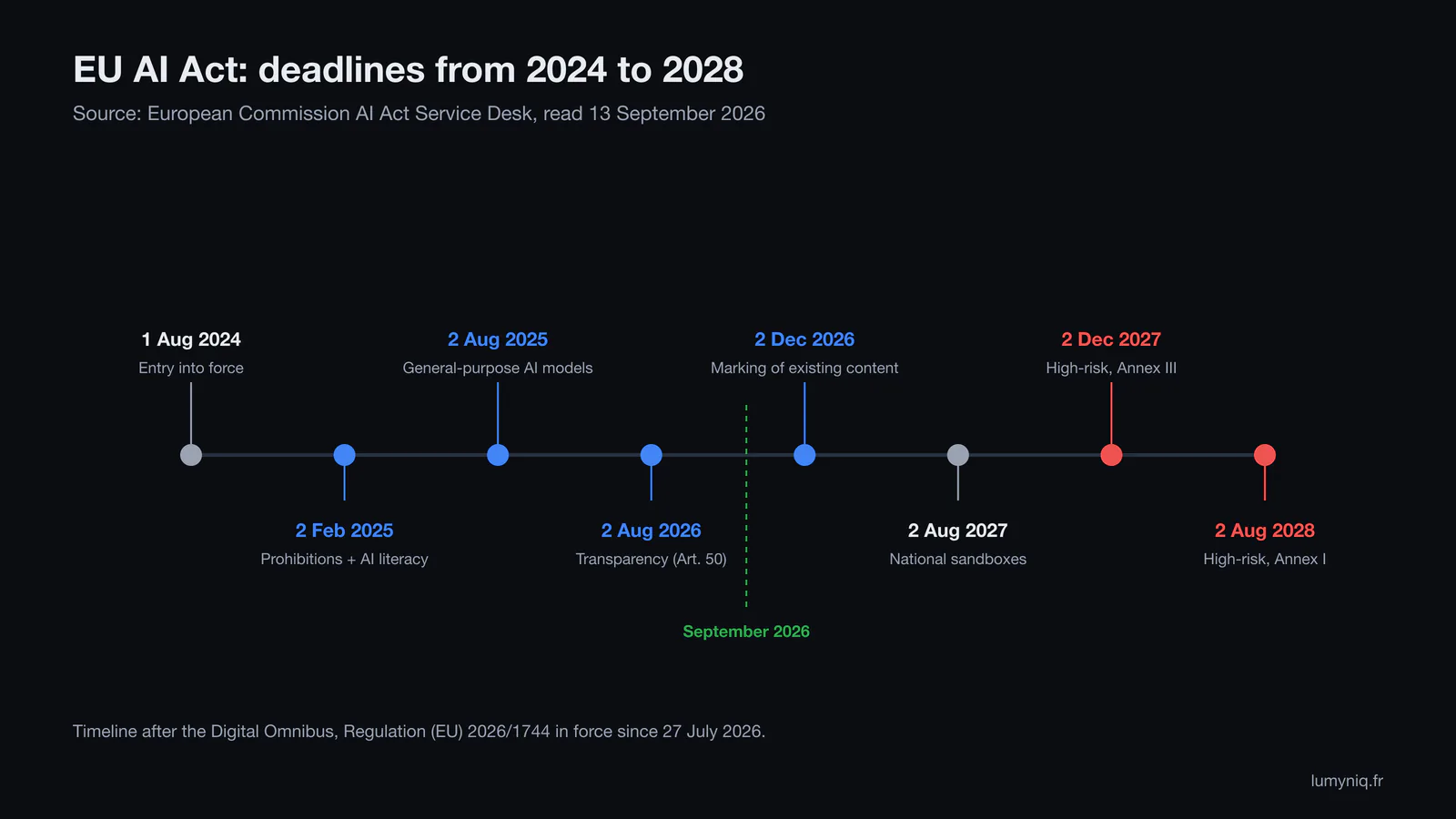 EU AI Act: deadlines from 2024 to 2028

Source: European Commission AI Act Service Desk, read 13 September 2026

1 Aug 2024
Entry into force

2 Feb 2025
Prohibitions + AI literacy

2 Aug 2025
General-purpose AI models

2 Aug 2026
Transparency (Art. 50)

September 2026

2 Dec 2026
Marking of existing content

2 Aug 2027
National sandboxes

2 Dec 2027
High-risk, Annex III

2 Aug 2028
High-risk, Annex I

Timeline after the Digital Omnibus, Regulation (EU) 2026/1744 in force since 27 July 2026.

lumyniq.fr